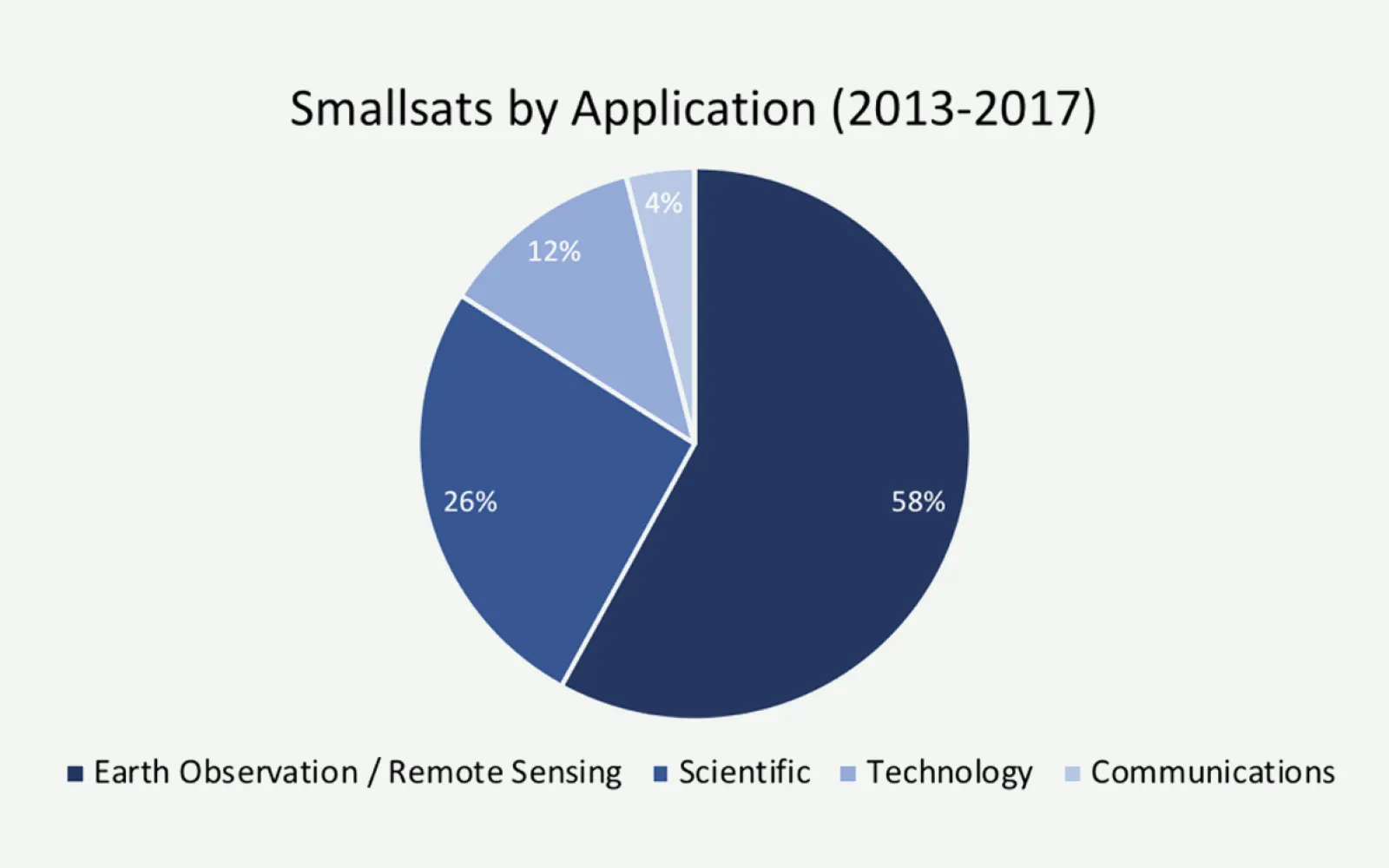 Smallsats by Application (2013-2017)

4%
12%
26%
58%

Earth Observation / Remote Sensing
Scientific
Technology
Communications